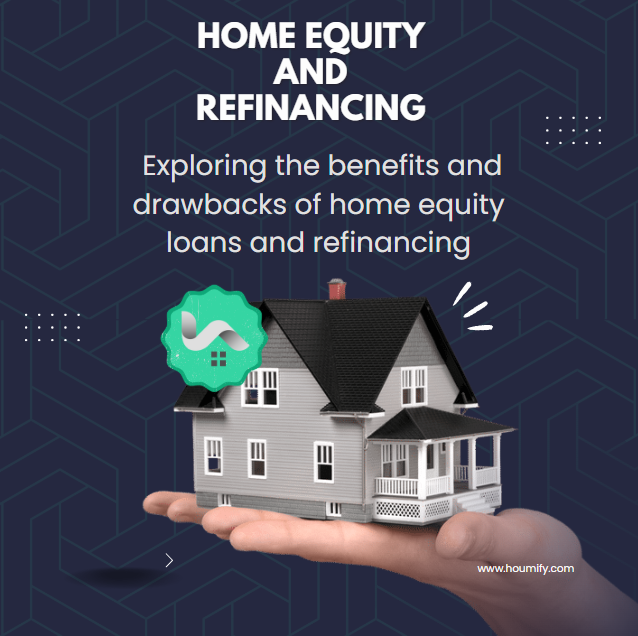 HOME EQUITY AND REFINANCING

Exploring the benefits and drawbacks of home equity loans and refinancing

www.houmify.com